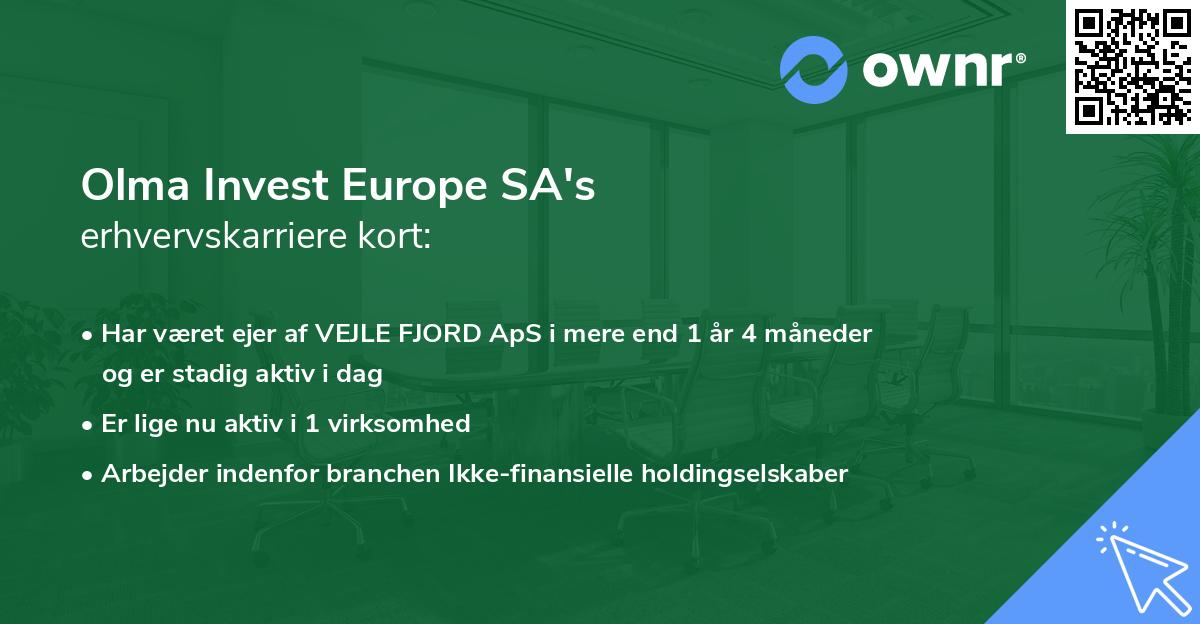 ownr®

Olma Invest Europe SA's
erhvervskarriere kort:

• Har været ejer af VEJLE FJORD ApS i mere end 1 år 4 måneder og er stadig aktiv i dag
• Er lige nu aktiv i 1 virksomhed
• Arbejder indenfor branchen Ikke-finansielle holdingselskaber